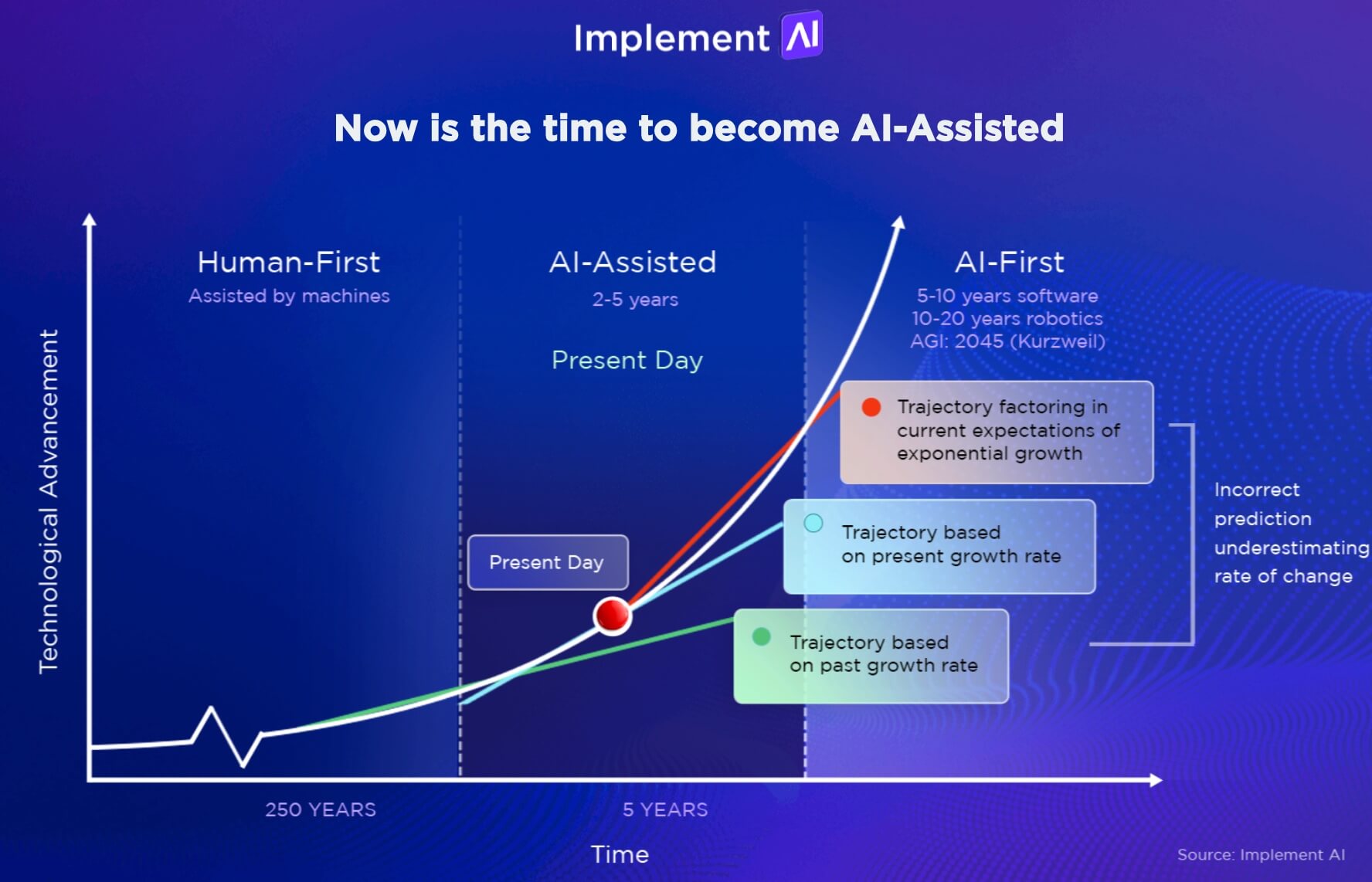 Implement AI

Now is the time to become AI-Assisted

Technological Advancement

Human-First
Assisted by machines

AI-Assisted
2-5 years

Present Day

AI-First
5-10 years software
10-20 years robotics
AGI: 2045 (Kurzweil)

Trajectory factoring in current expectations of exponential growth

Trajectory based on present growth rate

Trajectory based on past growth rate

Present Day

Incorrect prediction underestimating rate of change

250 YEARS

5 YEARS

Time

Source: Implement AI